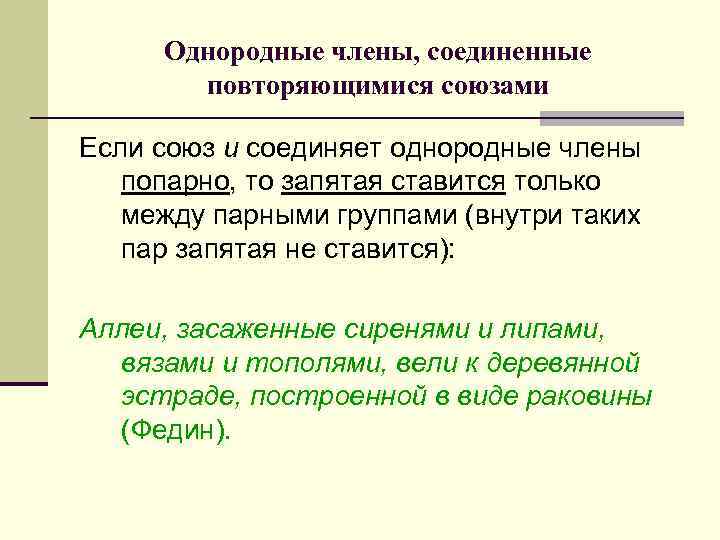 Однородные члены, соединенные повторяющимися союзами

Если союз и соединяет однородные члены попарно, то запятая ставится только между парными группами (внутри таких пар запятая не ставится):

Аллеи, засаженные сиренями и липами, вязами и тополями, вели к деревянной эстраде, построенной в виде раковины (Федин).